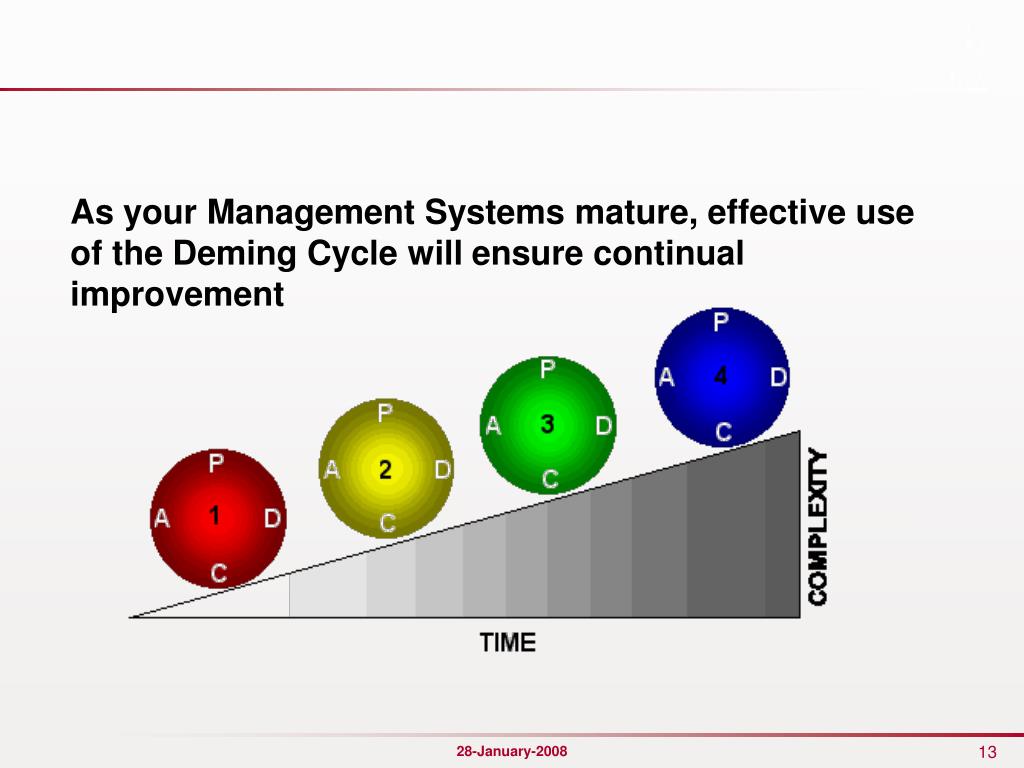 As your Management Systems mature, effective use of the Deming Cycle will ensure continual improvement

P
A 1 D
C

P
A 2 D
C

P
A 3 D
C

P
A 4 D
C

COMPLEXITY

TIME

28-January-2008

13